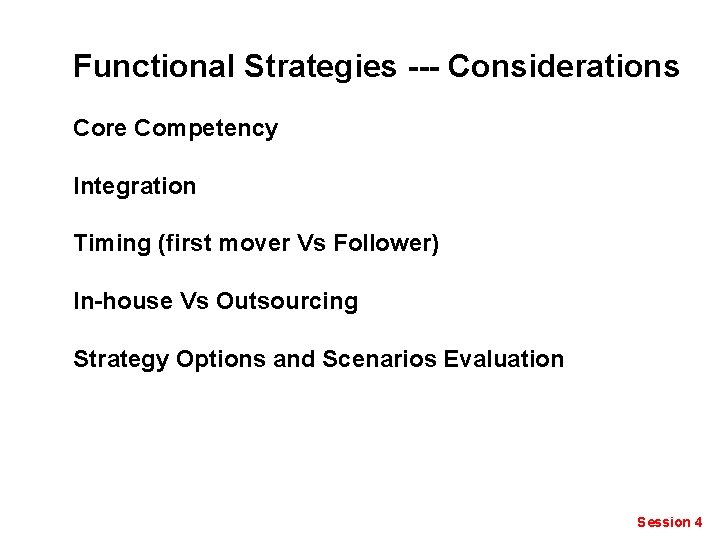 Functional Strategies --- Considerations

Core Competency

Integration

Timing (first mover Vs Follower)

In-house Vs Outsourcing

Strategy Options and Scenarios Evaluation

Session 4